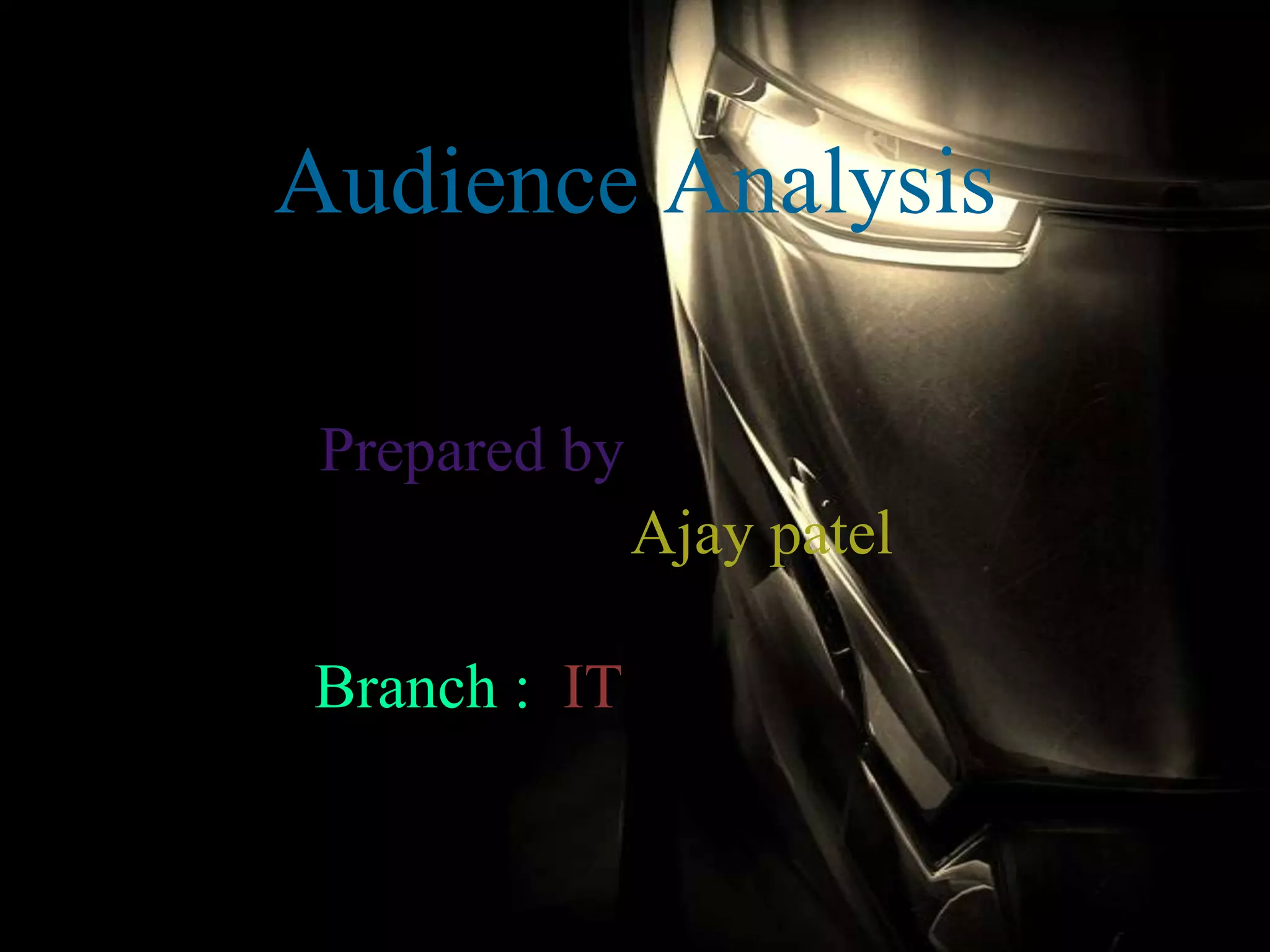 Audience Analysis

Prepared by

Ajay patel

Branch : IT